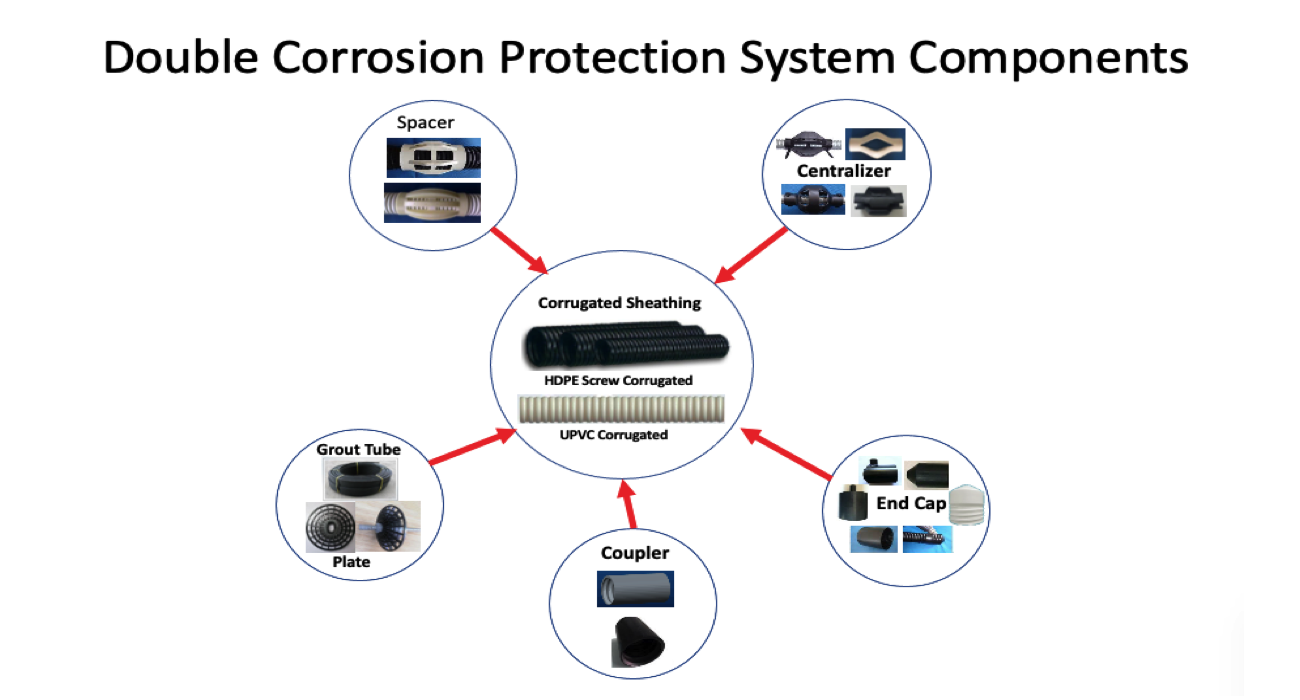 Double Corrosion Protection System Components

Spacer

Centralizer

Corrugated Sheathing

HDPE Screw Corrugated

UPVC Corrugated

Grout Tube

Plate

End Cap

Coupler